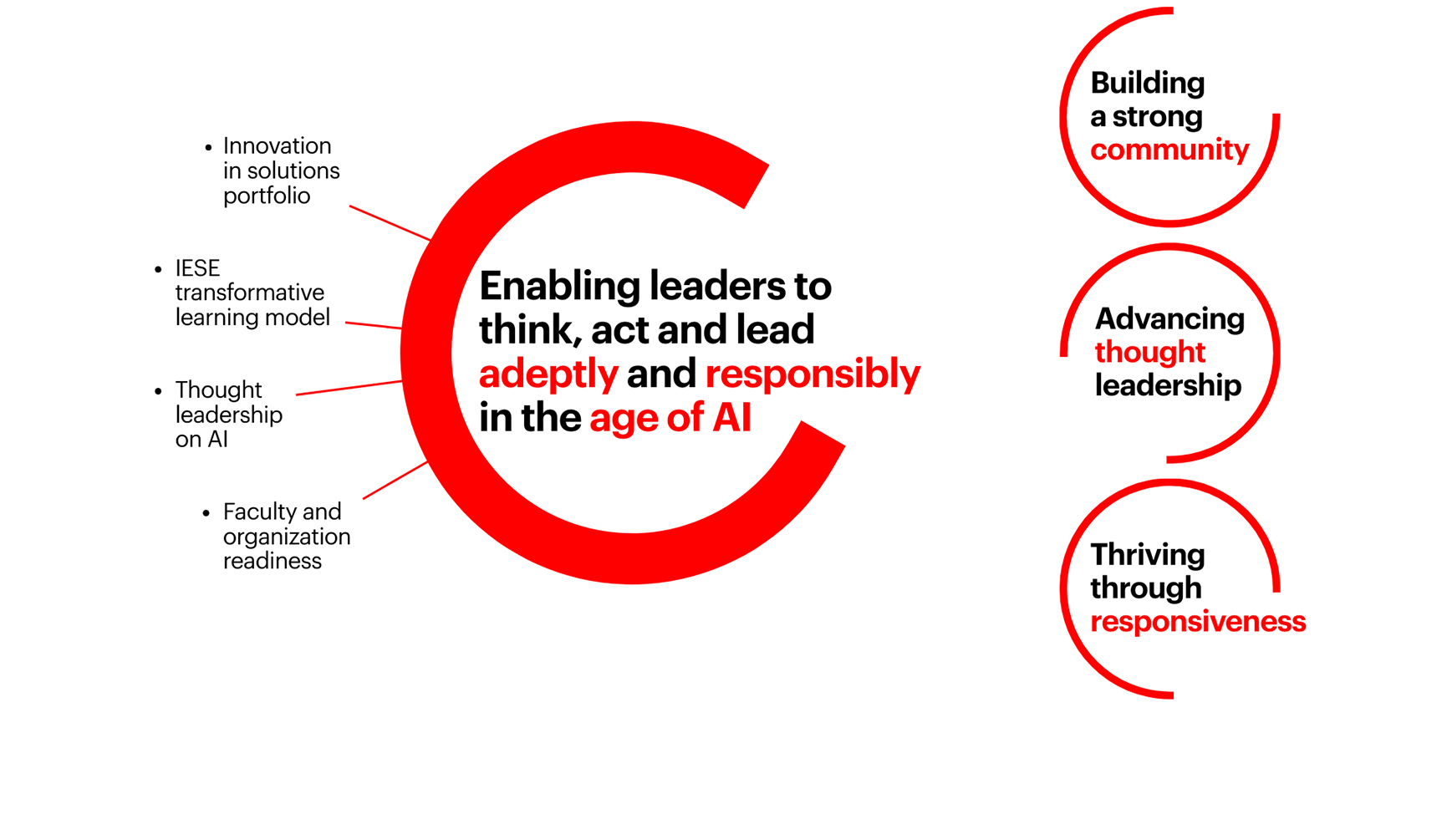 • Innovation in solutions portfolio

• IESE transformative learning model

• Thought leadership on AI

• Faculty and organization readiness

Enabling leaders to think, act and lead adeptly and responsibly in the age of AI

Building a strong community

Advancing thought leadership

Thriving through responsiveness